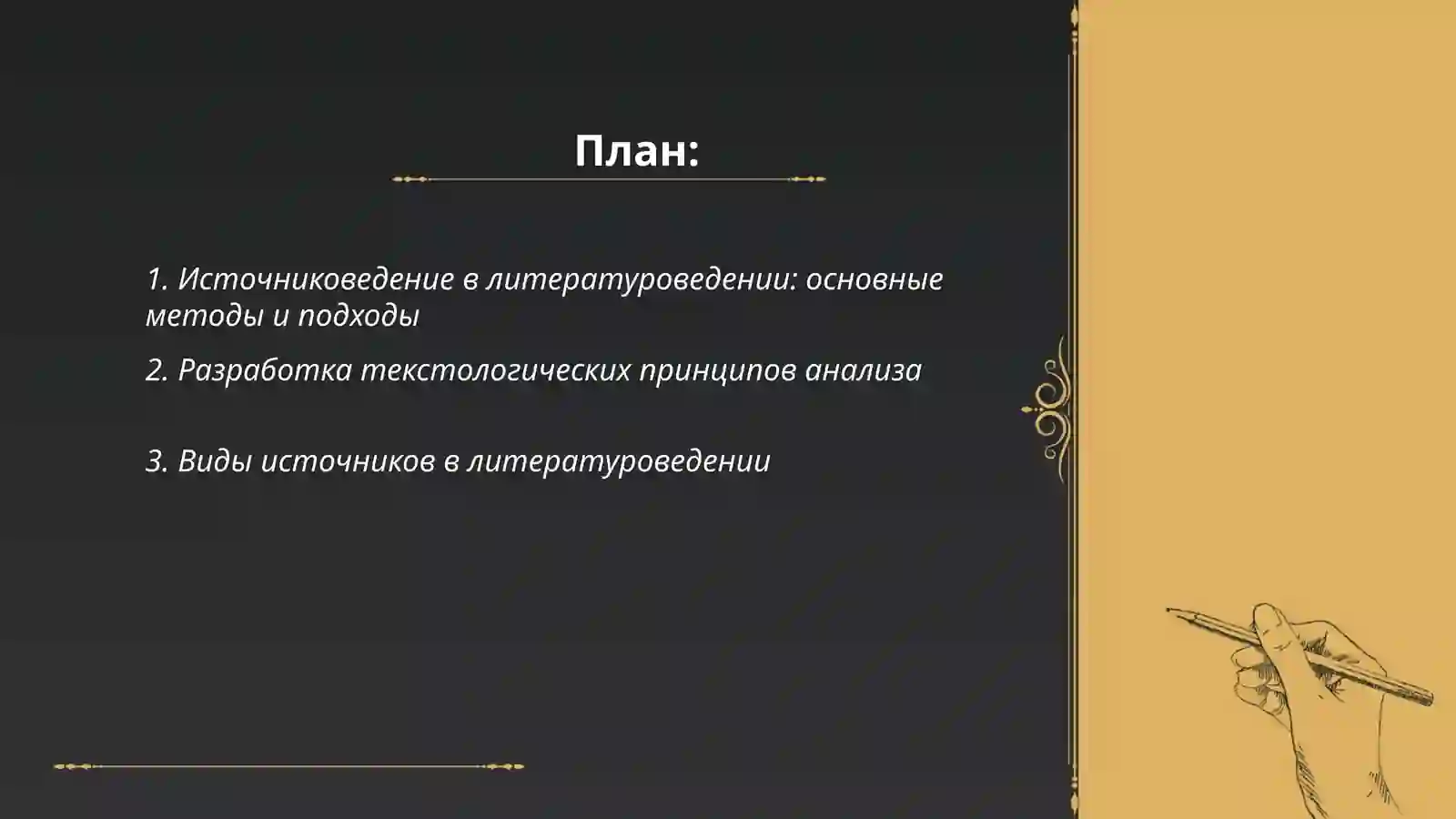 План:

1. Источниковедение в литературоведении: основные методы и подходы

2. Разработка текстологических принципов анализа

3. Виды источников в литературоведении